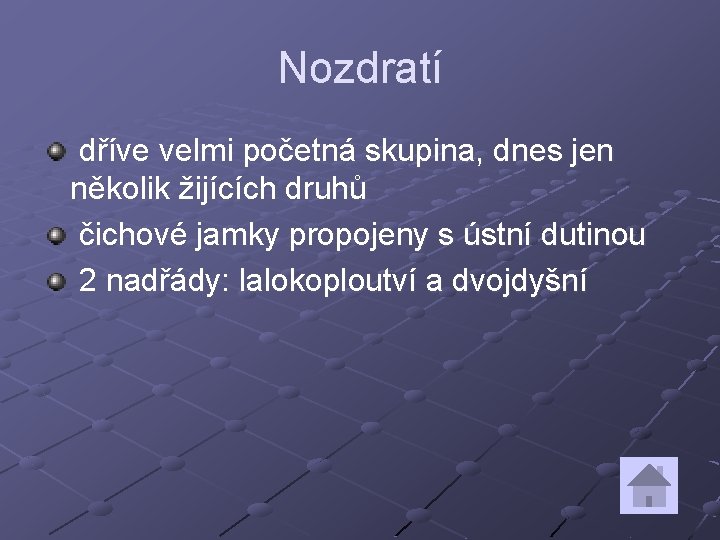 Nozdratí

dříve velmi početná skupina, dnes jen několik žijících druhů

čichové jamky propojeny s ústní dutinou

2 nadřády: lalokoploutví a dvojdyšní